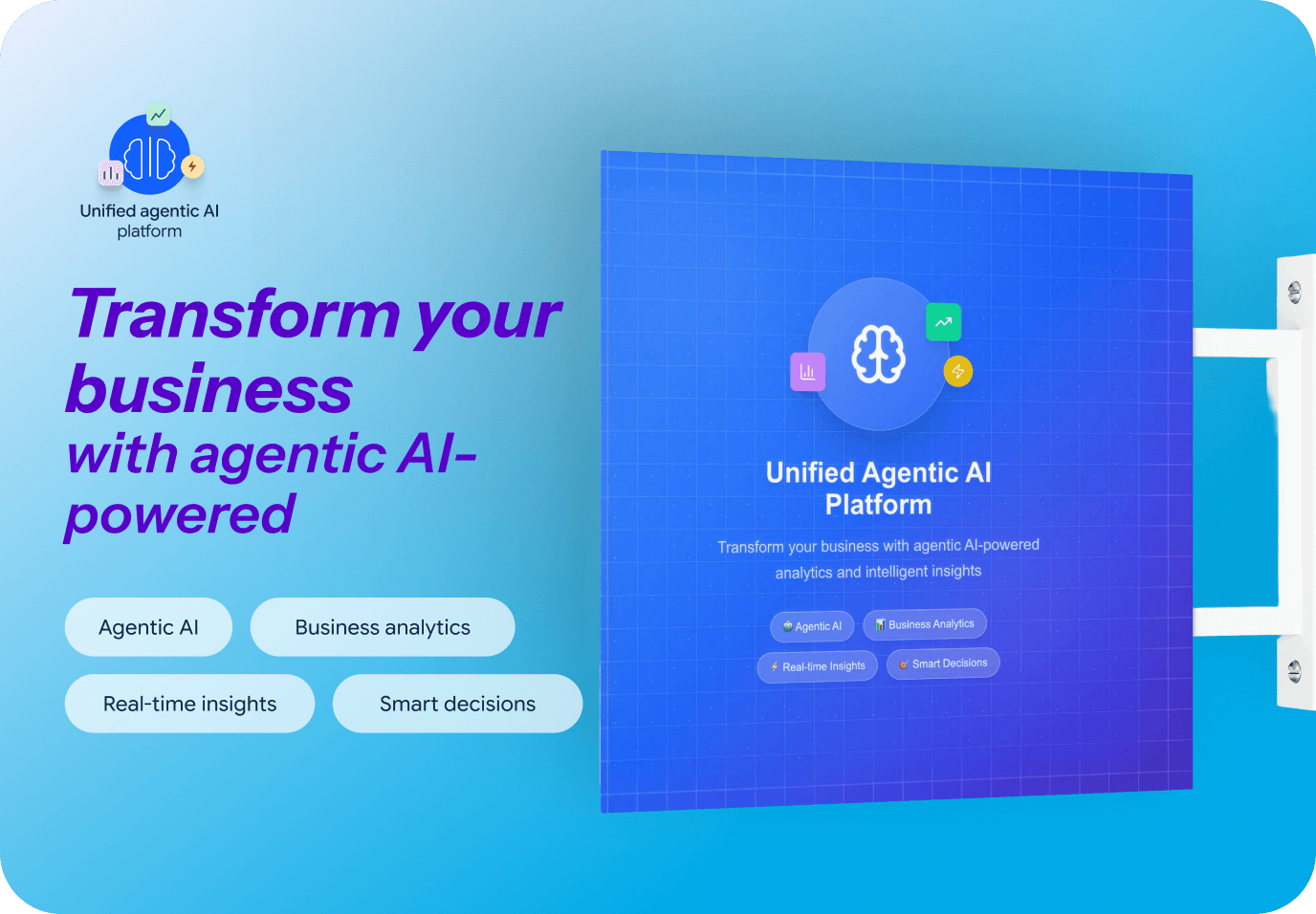 Unified agentic AI platform

Transform your business
with agentic AI-powered

Agentic AI
Business analytics
Real-time insights
Smart decisions

Unified Agentic AI Platform

Transform your business with agentic AI-powered analytics and intelligent insights

Agentic AI
Business Analytics
Real-time Insights
Smart Decisions